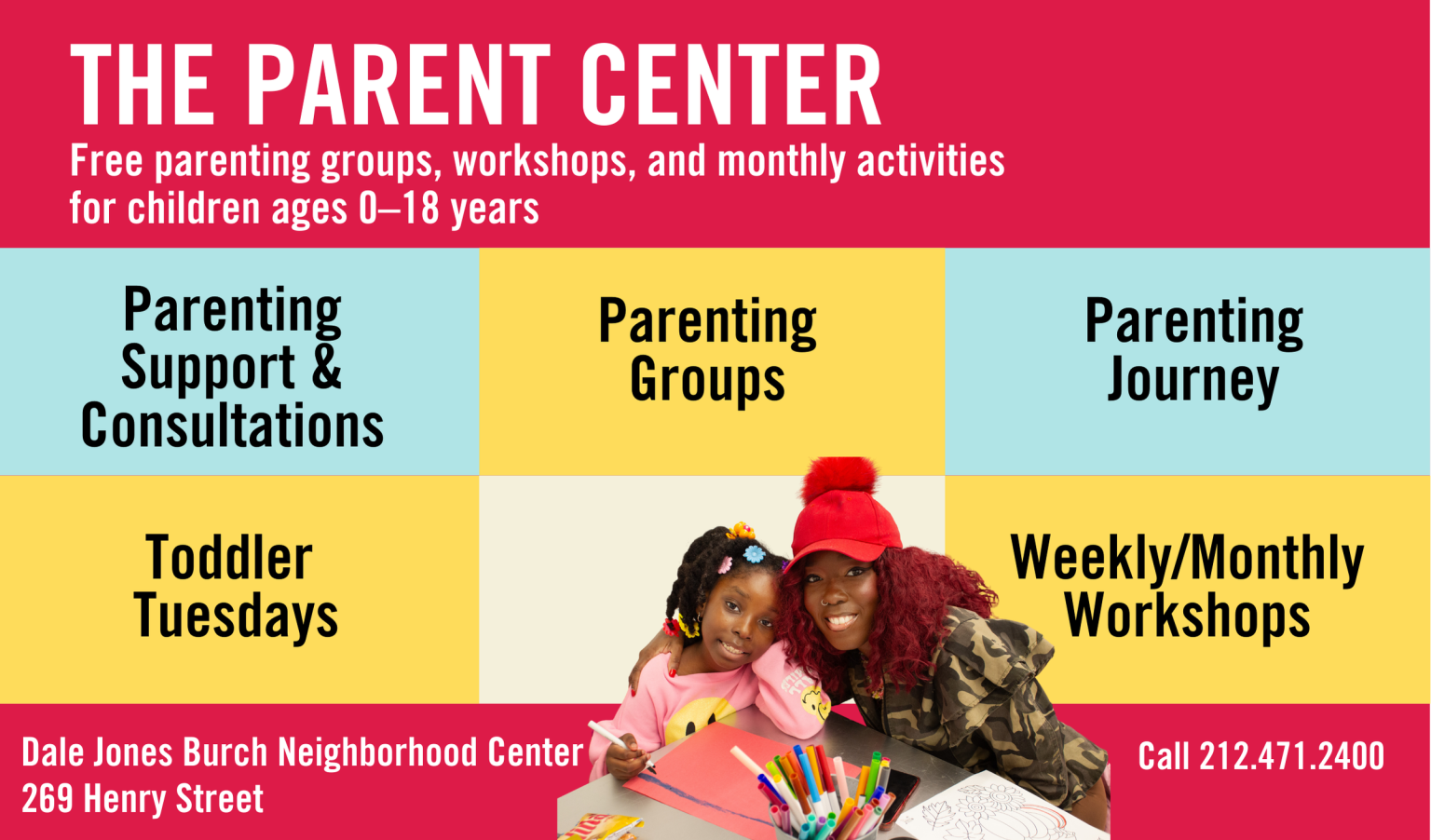 THE PARENT CENTER

Free parenting groups, workshops, and monthly activities for children ages 0–18 years

Parenting Support & Consultations

Parenting Groups

Parenting Journey

Toddler Tuesdays

Weekly/Monthly Workshops

Dale Jones Burch Neighborhood Center
269 Henry Street

Call 212.471.2400